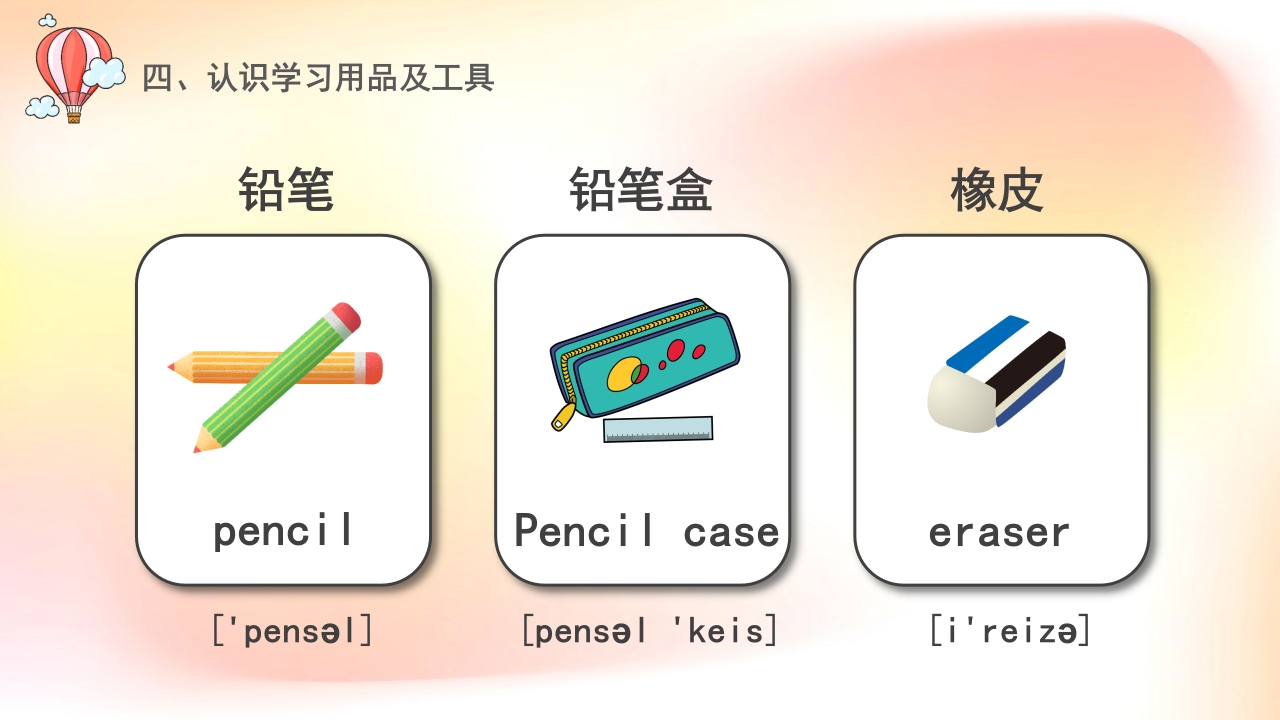 四、认识学习用品及工具

铅笔

pencil

['pensəl]

铅笔盒

Pencil case

[pensəl 'keis]

橡皮

eraser

[i'reizə]